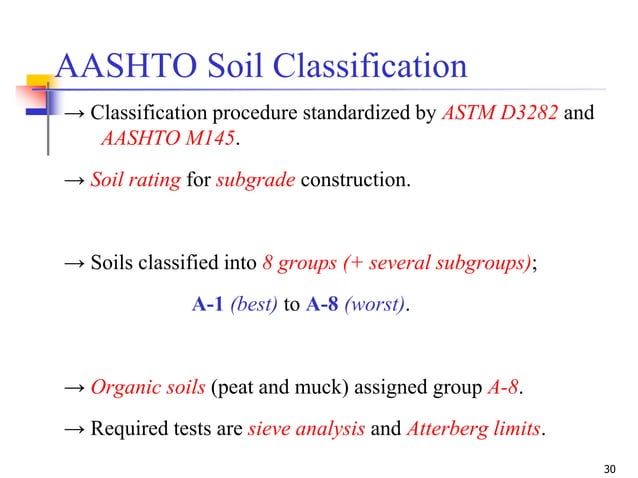 AASHTO Soil Classification

→ Classification procedure standardized by ASTM D3282 and AASHTO M145.

→ Soil rating for subgrade construction.

→ Soils classified into 8 groups (+ several subgroups);

A-1 (best) to A-8 (worst).

→ Organic soils (peat and muck) assigned group A-8.

→ Required tests are sieve analysis and Atterberg limits.

30